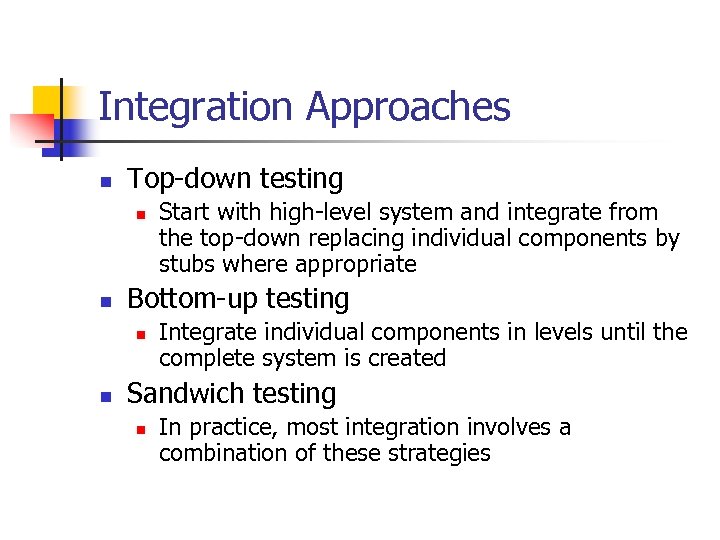 Integration Approaches

- Top-down testing
  - Start with high-level system and integrate from the top-down replacing individual components by stubs where appropriate
- Bottom-up testing
  - Integrate individual components in levels until the complete system is created
- Sandwich testing
  - In practice, most integration involves a combination of these strategies